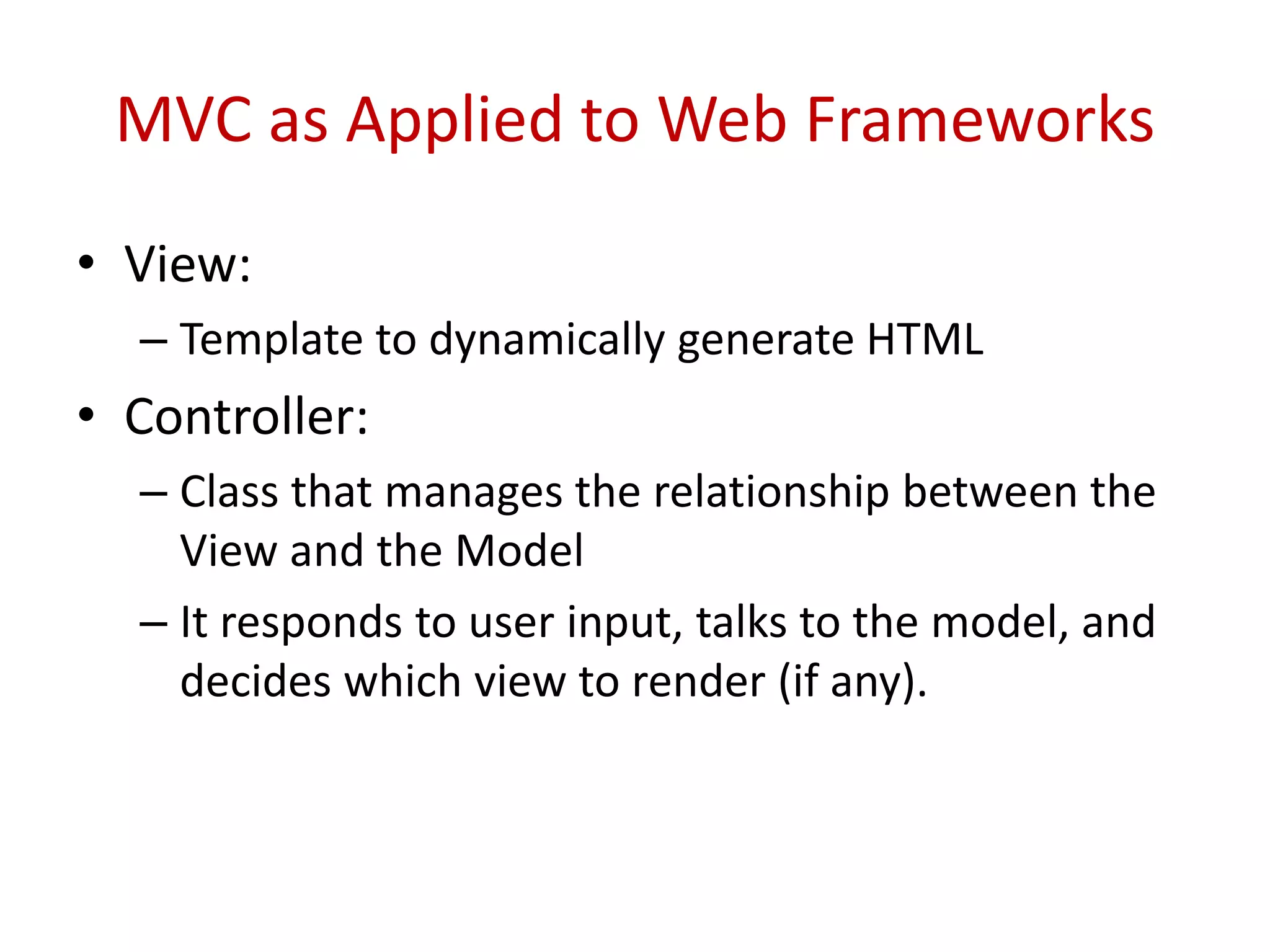 MVC as Applied to Web Frameworks

• View:
– Template to dynamically generate HTML
• Controller:
– Class that manages the relationship between the View and the Model
– It responds to user input, talks to the model, and decides which view to render (if any).